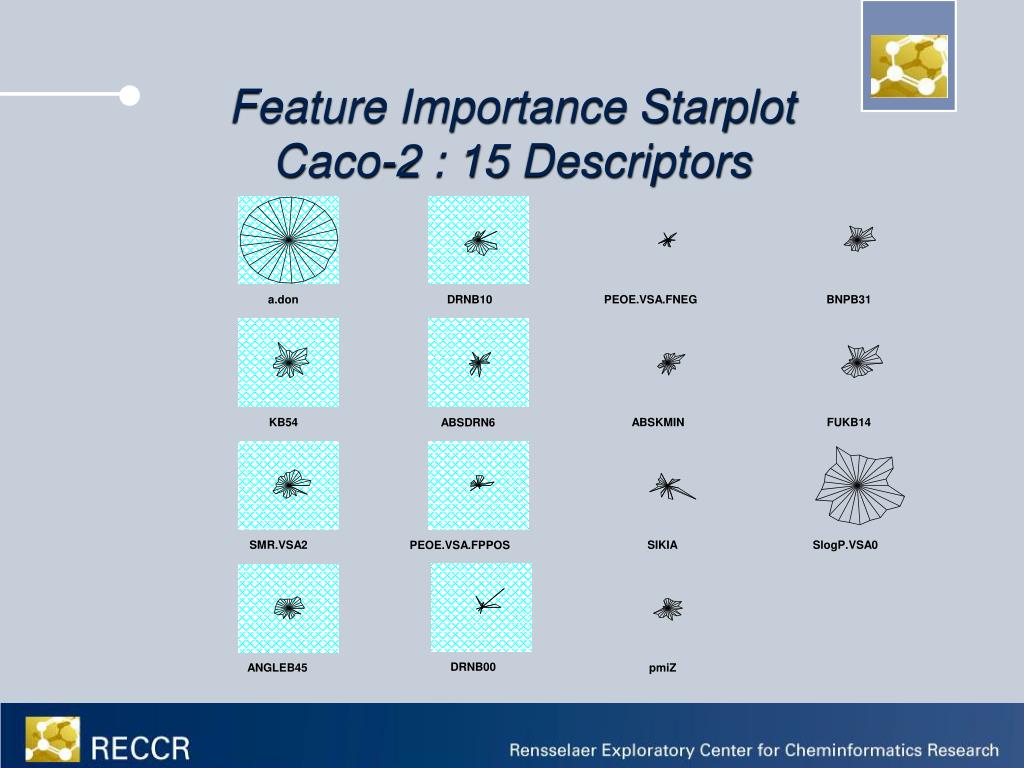 Feature Importance Starplot
Caco-2 : 15 Descriptors

a.don

DRNB10

PEOE.VSA.FNEG

BNPB31

KB54

ABSDRN6

ABSKMIN

FUKB14

SMR.VSA2

PEOE.VSA.FPPOS

SIKIA

SlogP.VSA0

ANGLEB45

DRNB00

pmiZ

RECCR

Rensselaer Exploratory Center for Cheminformatics Research